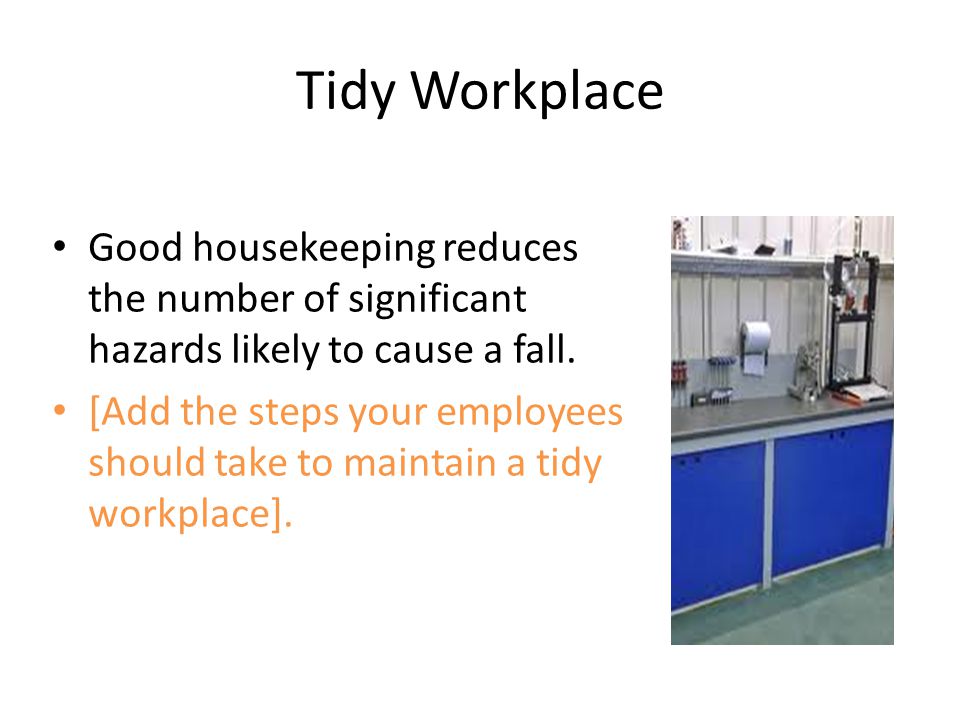 Tidy Workplace

• Good housekeeping reduces the number of significant hazards likely to cause a fall.

• [Add the steps your employees should take to maintain a tidy workplace].